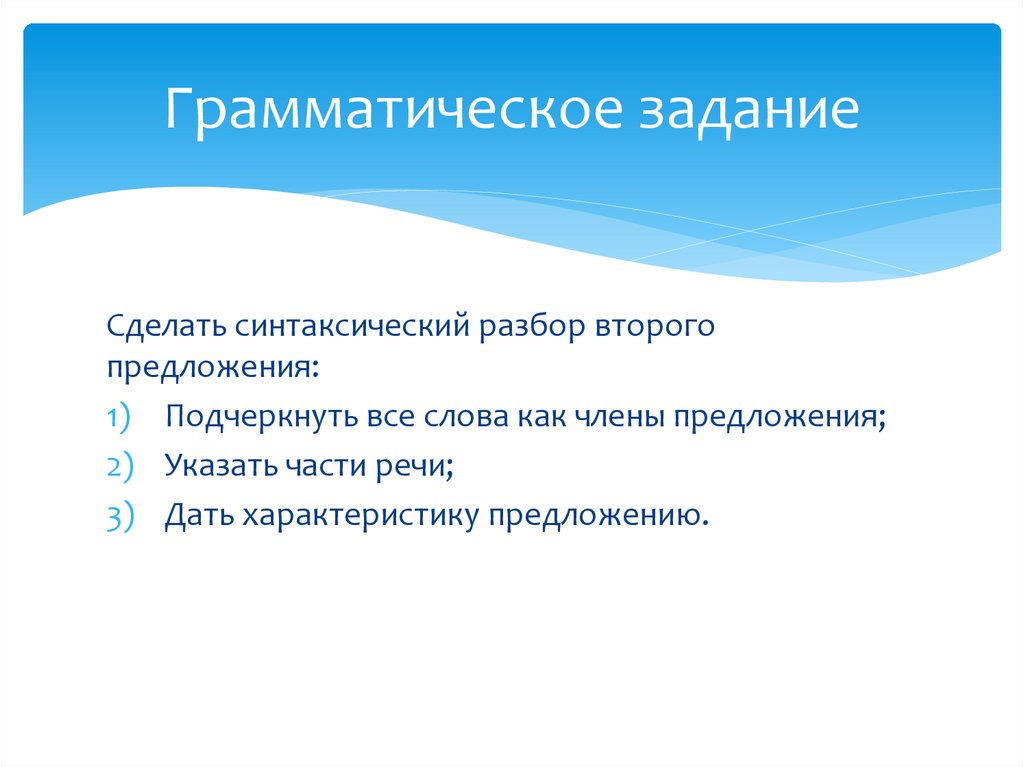 Грамматическое задание

Сделать синтаксический разбор второго предложения:

1) Подчеркнуть все слова как члены предложения;
2) Указать части речи;
3) Дать характеристику предложению.